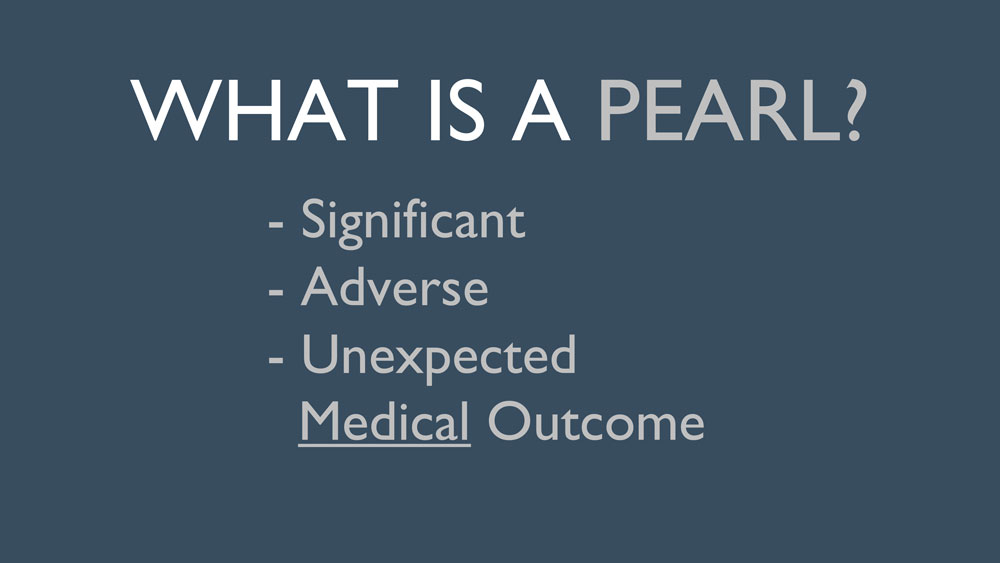 WHAT IS A PEARL?

- Significant
- Adverse
- Unexpected
Medical Outcome